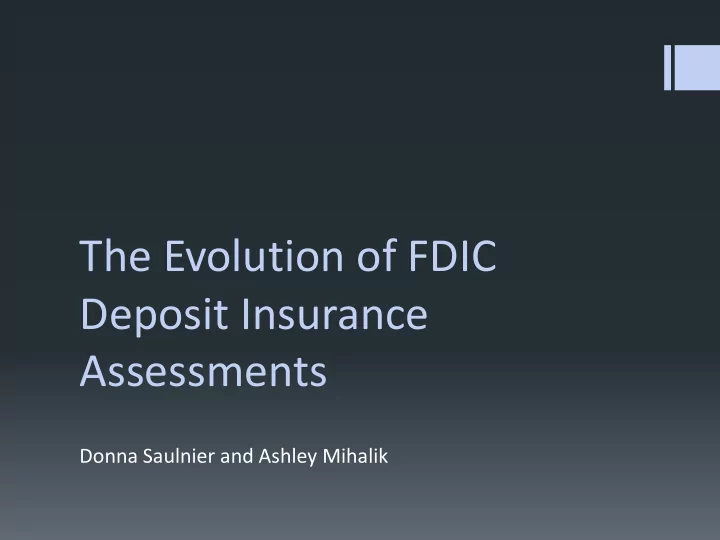 The Evolution of FDIC Deposit Insurance Assessments

Donna Saulnier and Ashley Mihalik